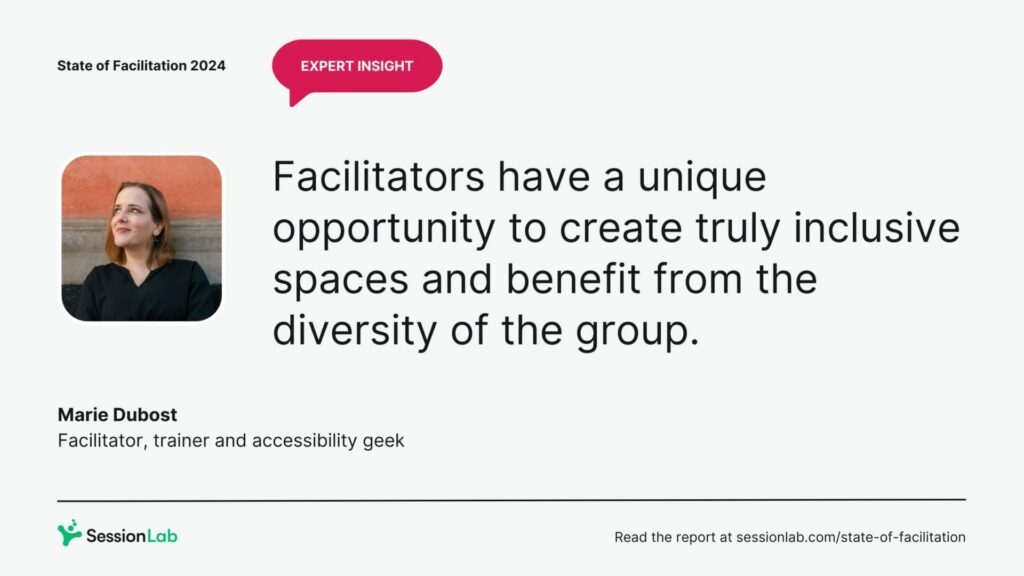 State of Facilitation 2024

EXPERT INSIGHT

Facilitators have a unique opportunity to create truly inclusive spaces and benefit from the diversity of the group.

Marie Dubost
Facilitator, trainer and accessibility geek

SessionLab

Read the report at sessionlab.com/state-of-facilitation